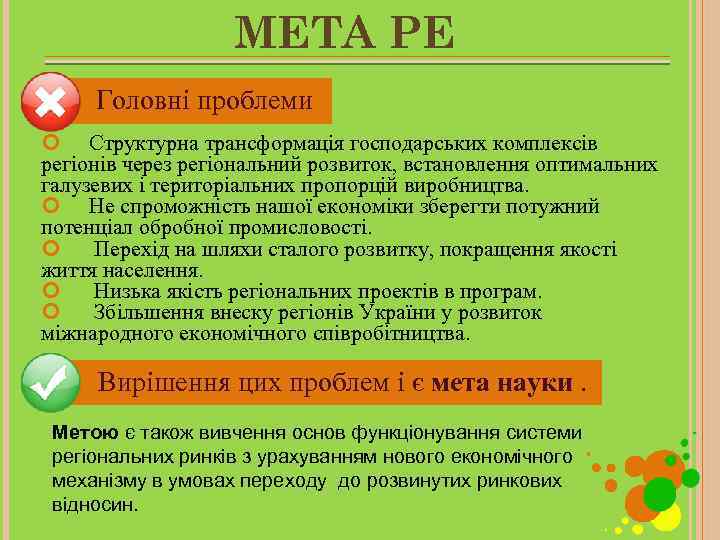 МЕТА РЕ

Головні проблеми

Структурна трансформація господарських комплексів регіонів через регіональний розвиток, встановлення оптимальних галузевих і територіальних пропорцій виробництва.

Не спроможність нашої економіки зберегти потужний потенціал обробної промисловості.

Перехід на шляхи сталого розвитку, покращення якості життя населення.

Низька якість регіональних проектів в програм.

Збільшення внеску регіонів України у розвиток міжнародного економічного співробітництва.

Вирішення цих проблем і є мета науки .

Метою є також вивчення основ функціонування системи регіональних ринків з урахуванням нового економічного механізму в умовах переходу до розвинутих ринкових відносин.